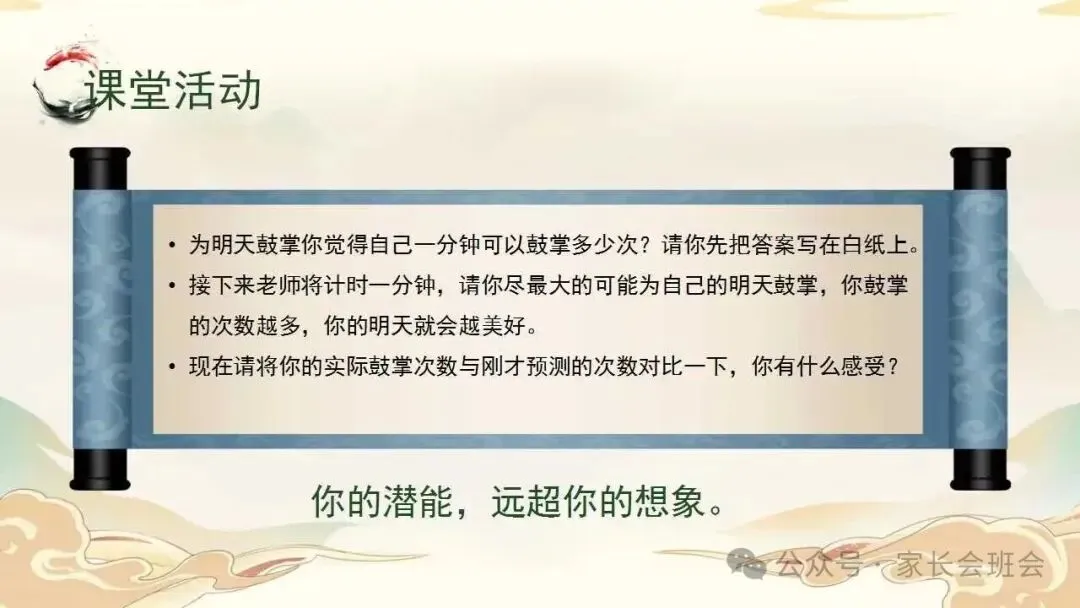 课堂活动

• 为明天鼓掌你觉得自己一分钟可以鼓掌多少次？请你先把答案写在白纸上。
• 接下来老师将计时一分钟，请你尽最大的可能为自己的明天鼓掌，你鼓掌的次数越多，你的明天就会越美好。
• 现在请将你的实际鼓掌次数与刚才预测的次数对比一下，你有什么感受？

你的潜能，远超你的想象。

公众号 · 家长会班会